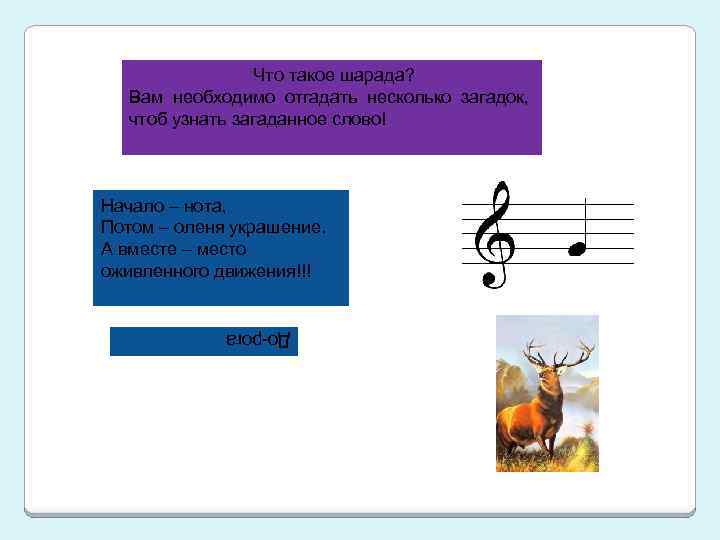 Что такое шарада?
Вам необходимо отгадать несколько загадок, чтоб узнать загаданное слово!

Начало – нота,
Потом – оленя украшение.
А вместе – место оживленного движения!!!

До-рога